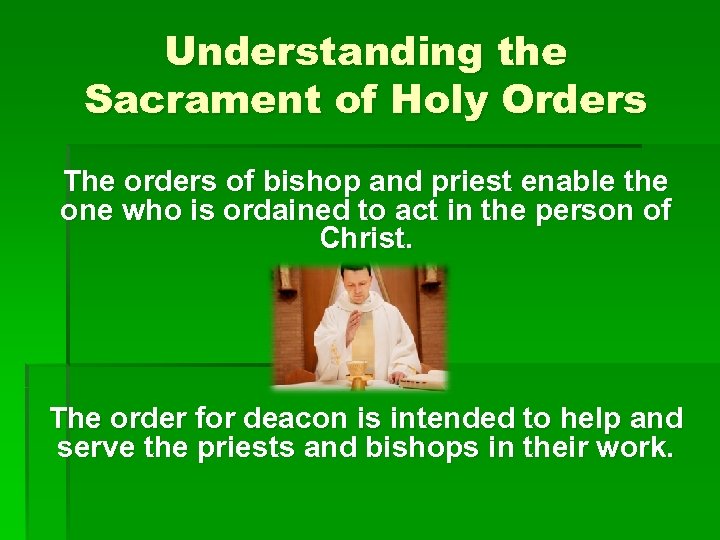 Understanding the Sacrament of Holy Orders

The orders of bishop and priest enable the one who is ordained to act in the person of Christ.

The order for deacon is intended to help and serve the priests and bishops in their work.